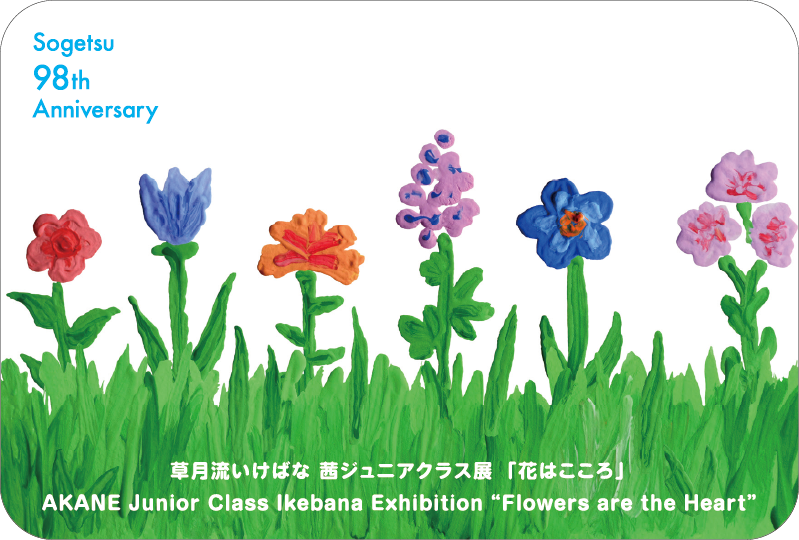 Sogetsu
98th
Anniversary

草月流いけばな 茜ジュニアクラス展 「花はこころ」
AKANE Junior Class Ikebana Exhibition “Flowers are the Heart”